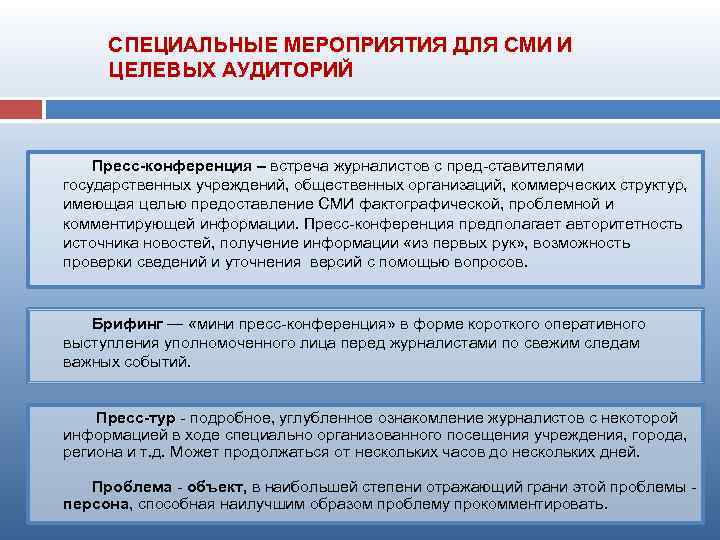 СПЕЦИАЛЬНЫЕ МЕРОПРИЯТИЯ ДЛЯ СМИ И ЦЕЛЕВЫХ АУДИТОРИЙ

Пресс-конференция – встреча журналистов с пред-ставителями государственных учреждений, общественных организаций, коммерческих структур, имеющая целью предоставление СМИ фактографической, проблемной и комментирующей информации. Пресс-конференция предполагает авторитетность источника новостей, получение информации «из первых рук», возможность проверки сведений и уточнения версий с помощью вопросов.

Брифинг — «мини пресс-конференция» в форме короткого оперативного выступления уполномоченного лица перед журналистами по свежим следам важных событий.

Пресс-тур - подробное, углубленное ознакомление журналистов с некоторой информацией в ходе специально организованного посещения учреждения, города, региона и т.д. Может продолжаться от нескольких часов до нескольких дней.

Проблема - объект, в наибольшей степени отражающий грани этой проблемы - персона, способная наилучшим образом проблему прокомментировать.